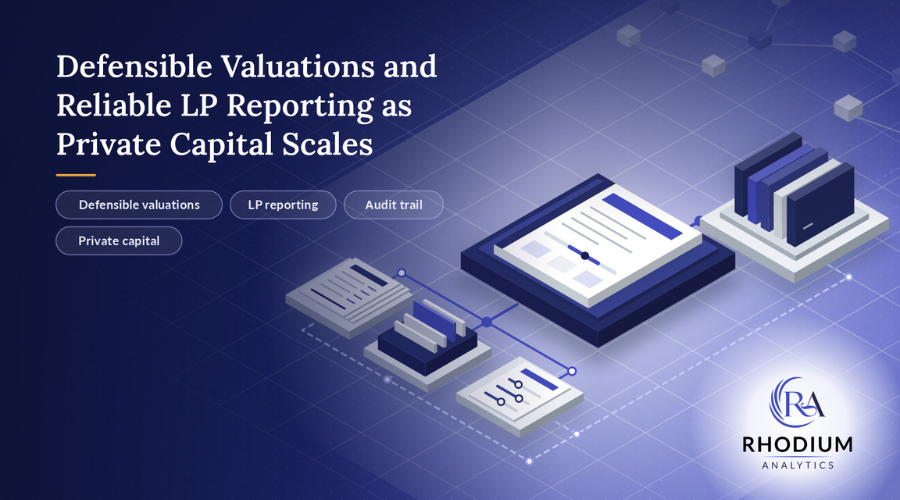 Defensible Valuations and Reliable LP Reporting as Private Capital Scales

Defensible valuations

LP reporting

Audit trail

Private capital

RA

RHODIUM

ANALYTICS